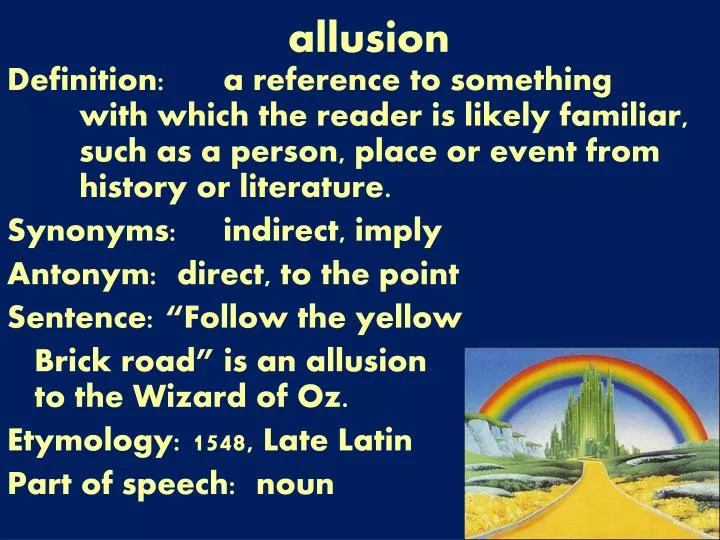 allusion

Definition: a reference to something with which the reader is likely familiar, such as a person, place or event from history or literature.

Synonyms: indirect, imply

Antonym: direct, to the point

Sentence: “Follow the yellow Brick road” is an allusion to the Wizard of Oz.

Etymology: 1548, Late Latin

Part of speech: noun